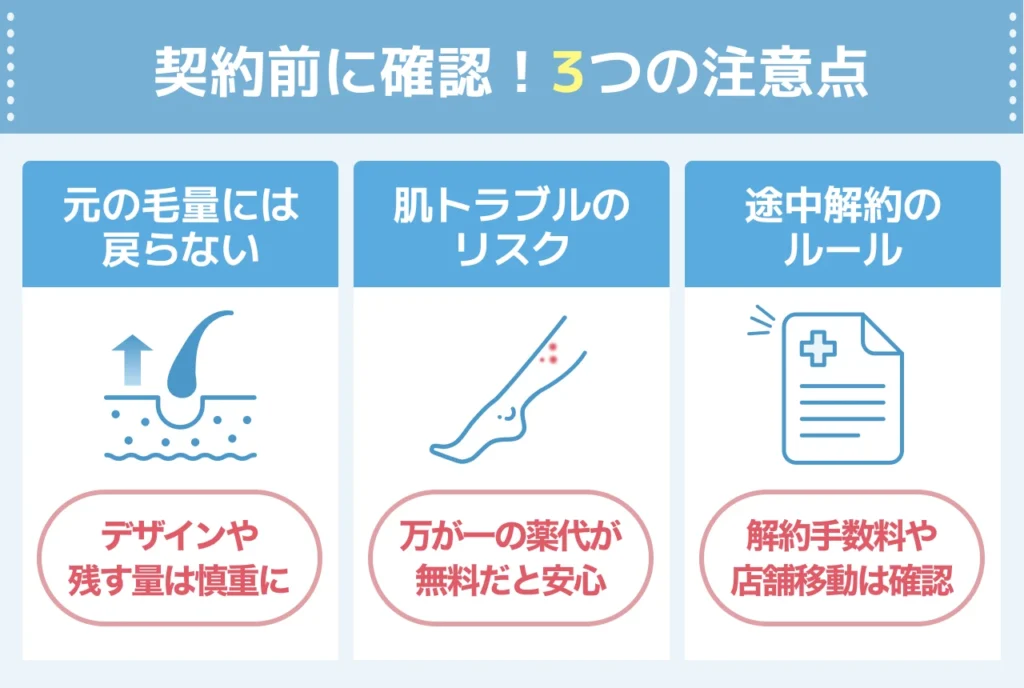 契約前に確認！3つの注意点

元の毛量には戻らない

デザインや残す量は慎重に

肌トラブルのリスク

万が一の薬代が無料だと安心

途中解約のルール

解約手数料や店舗移動は確認